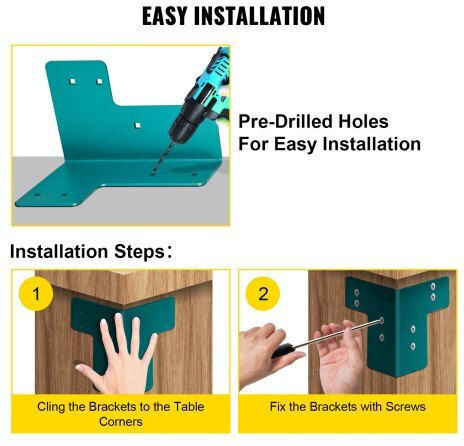 EASY INSTALLATION

Pre-Drilled Holes
For Easy Installation

Installation Steps:

1

Cling the Brackets to the Table Corners

2

Fix the Brackets with Screws